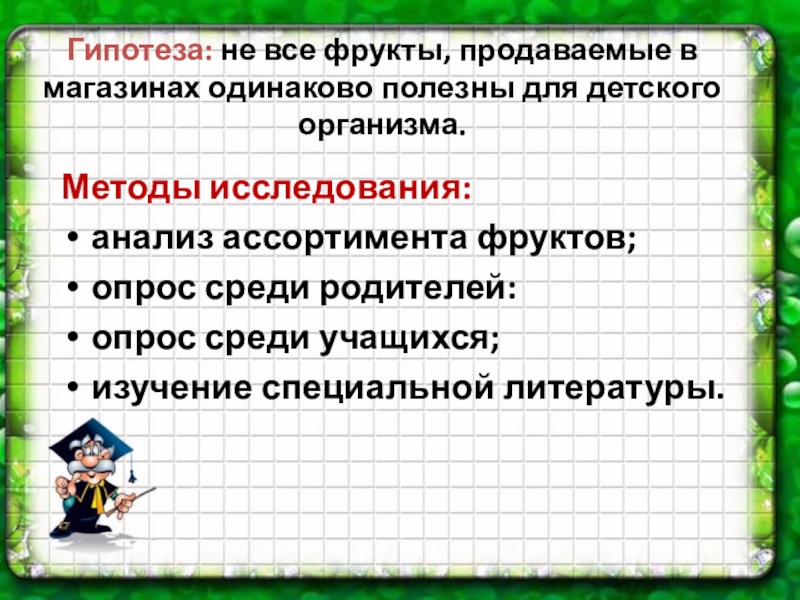 Гипотеза: не все фрукты, продаваемые в магазинах одинаково полезны для детского организма.

Методы исследования:

• анализ ассортимента фруктов;
• опрос среди родителей:
• опрос среди учащихся;
• изучение специальной литературы.